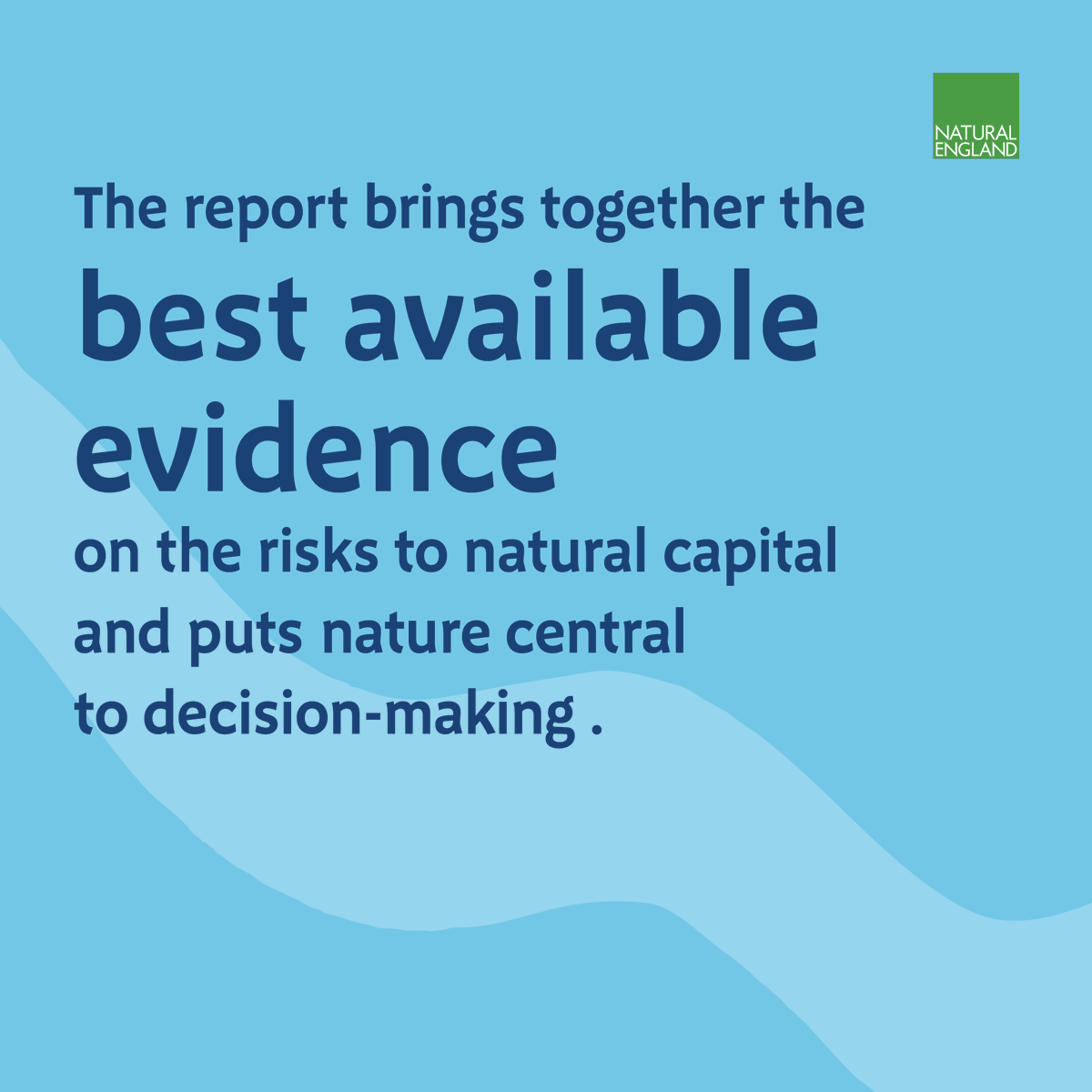 NATURAL ENGLAND

The report brings together the best available evidence on the risks to natural capital and puts nature central to decision-making .